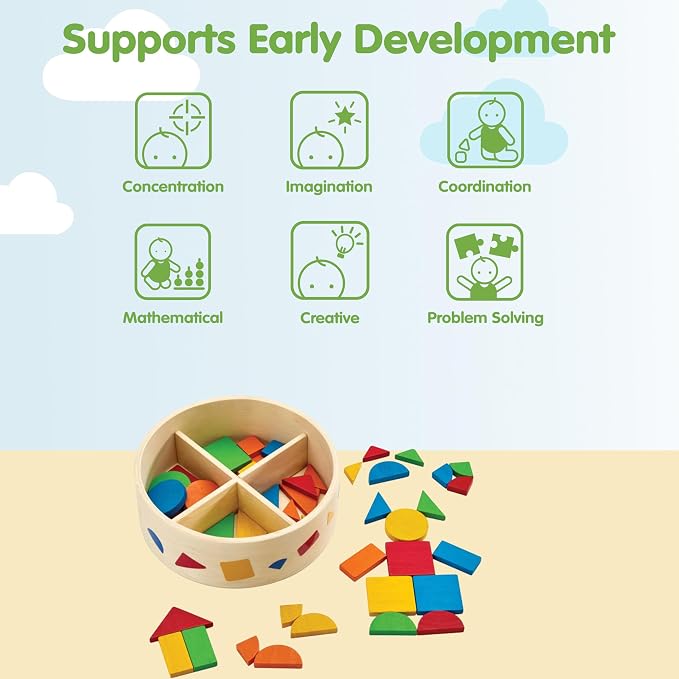 Supports Early Development

Concentration

Imagination

Coordination

Mathematical

Creative

Problem Solving